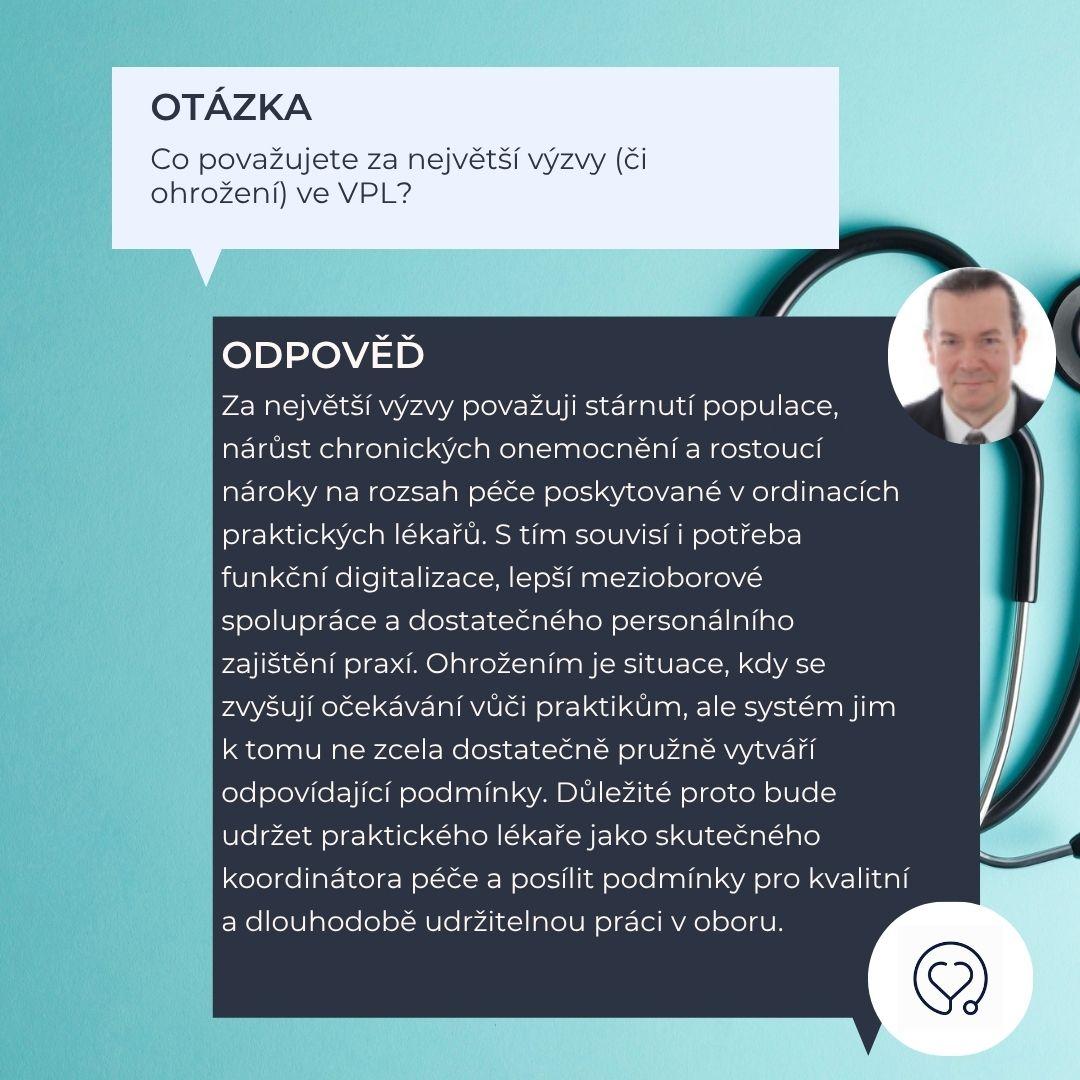 OTÁZKA

Co považujete za největší výzvy (či ohrožení) ve VPL?

ODPOVĚĎ

Za největší výzvy považuji stárnutí populace, nárůst chronických onemocnění a rostoucí nároky na rozsah péče poskytované v ordinacích praktických lékařů. S tím souvisí i potřeba funkční digitalizace, lepší mezioborové spolupráce a dostatečného personálního zajištění praxí. Ohrožením je situace, kdy se zvyšují očekávání vůči praktikům, ale systém jim k tomu ne zcela dostatečně pružně vytváří odpovídající podmínky. Důležité proto bude udržet praktického lékaře jako skutečného koordinátora péče a posílit podmínky pro kvalitní a dlouhodobě udržitelnou práci v oboru.